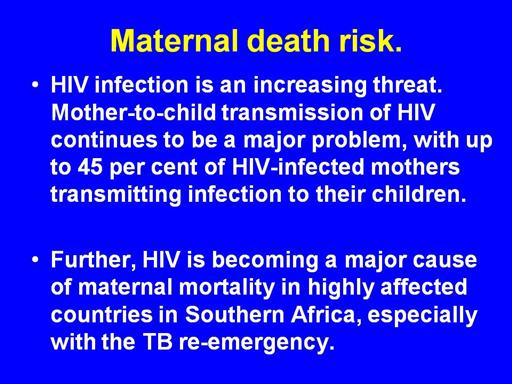 Maternal death risk.

• HIV infection is an increasing threat. Mother-to-child transmission of HIV continues to be a major problem, with up to 45 per cent of HIV-infected mothers transmitting infection to their children.

• Further, HIV is becoming a major cause of maternal mortality in highly affected countries in Southern Africa, especially with the TB re-emergency.